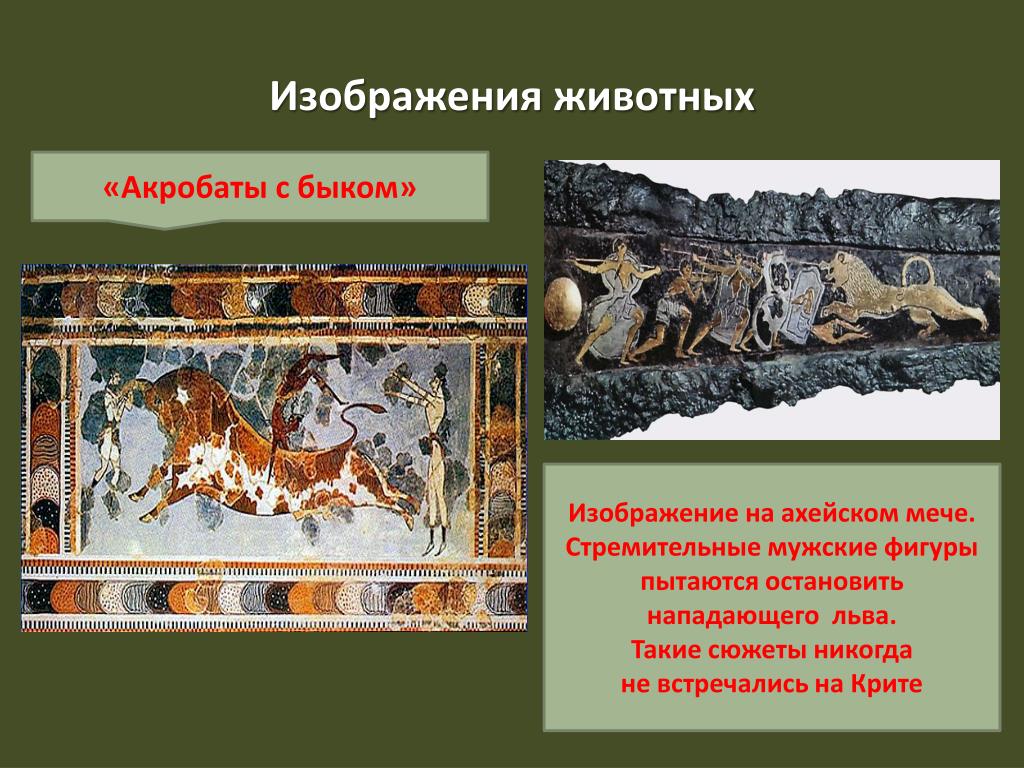 Изображения животных

«Акробаты с быком»

Изображение на ахейском мече. Стремительные мужские фигуры пытаются остановить нападающего льва.
Такие сюжеты никогда не встречались на Крите